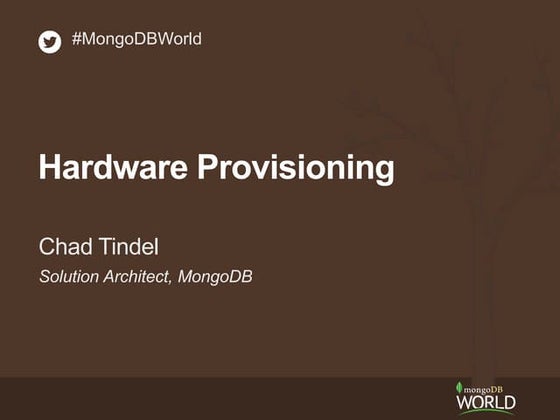 #MongoDBWorld

Hardware Provisioning

Chad Tindel

Solution Architect, MongoDB

mongoDB WORLD